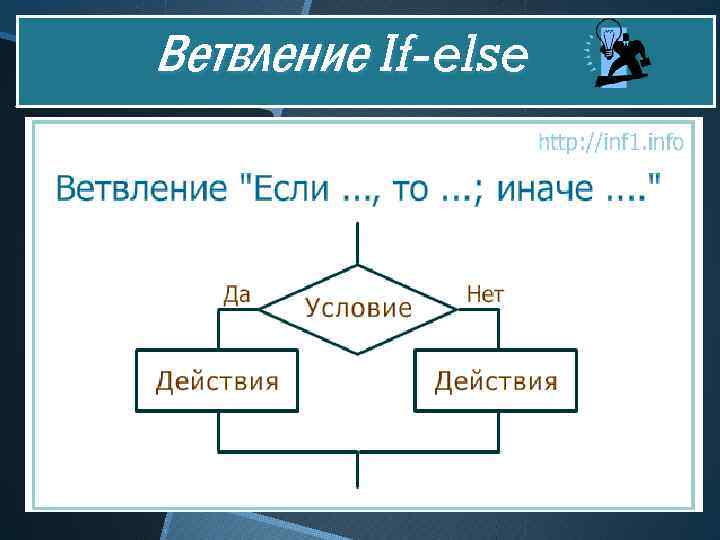 Ветвление If-else

http://inf1.info

Ветвление "Если ..., то ...; иначе ...."

Да

Условие

Нет

Действия

Действия